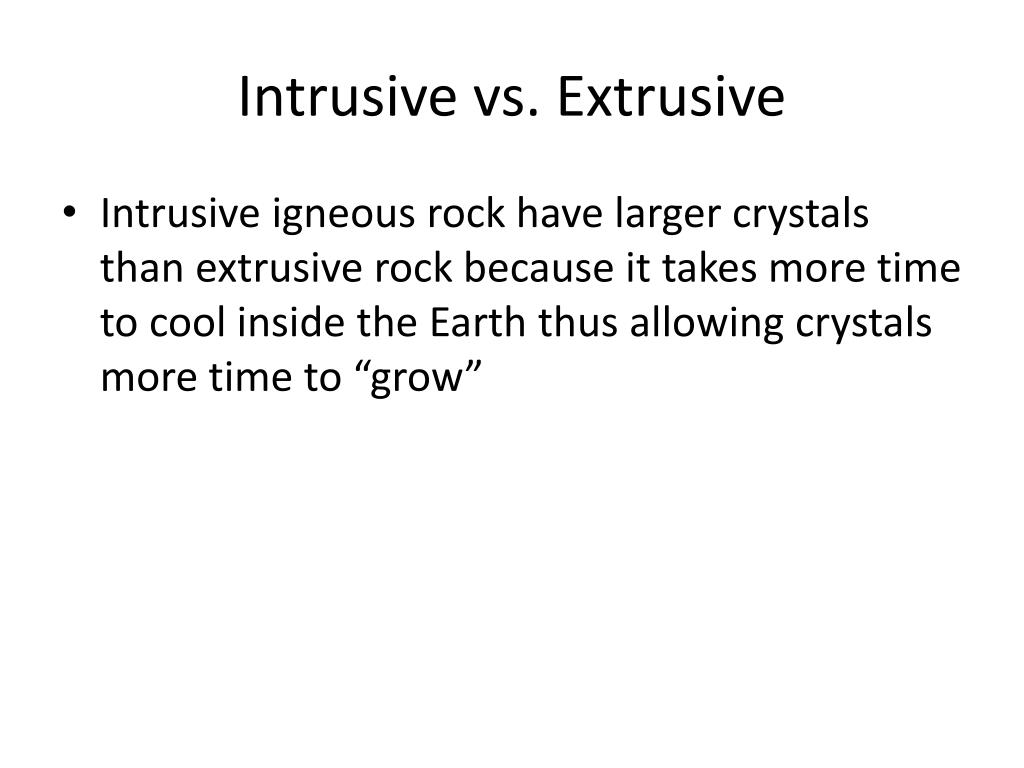 Intrusive vs. Extrusive

• Intrusive igneous rock have larger crystals than extrusive rock because it takes more time to cool inside the Earth thus allowing crystals more time to “grow”